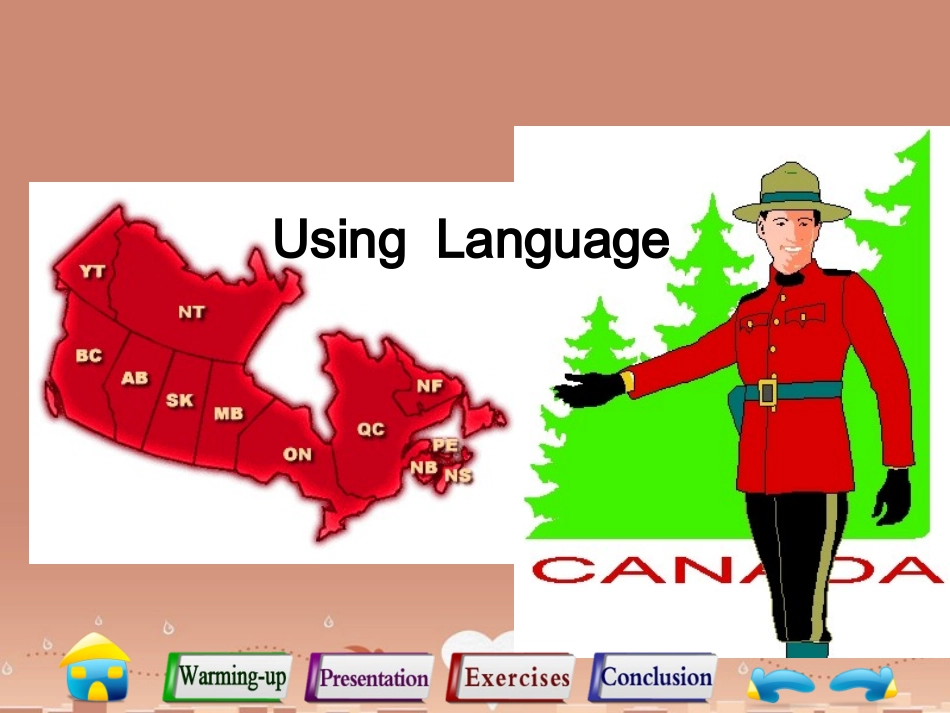 Using Language

YT
NT
BC
AB
SK
MB
ON
QC
NF
PE
NB
NS

CANADA

Warming-up
Presentation
Exercises
Conclusion